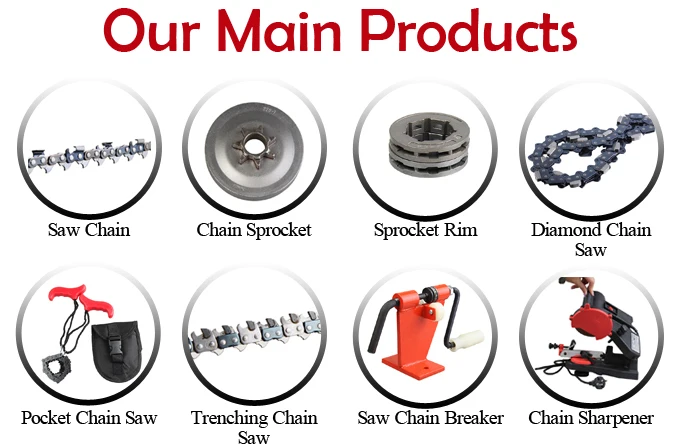 Our Main Products

Saw Chain

Chain Sprocket

Sprocket Rim

Diamond Chain Saw

Pocket Chain Saw

Trenching Chain Saw

Saw Chain Breaker

Chain Sharpener